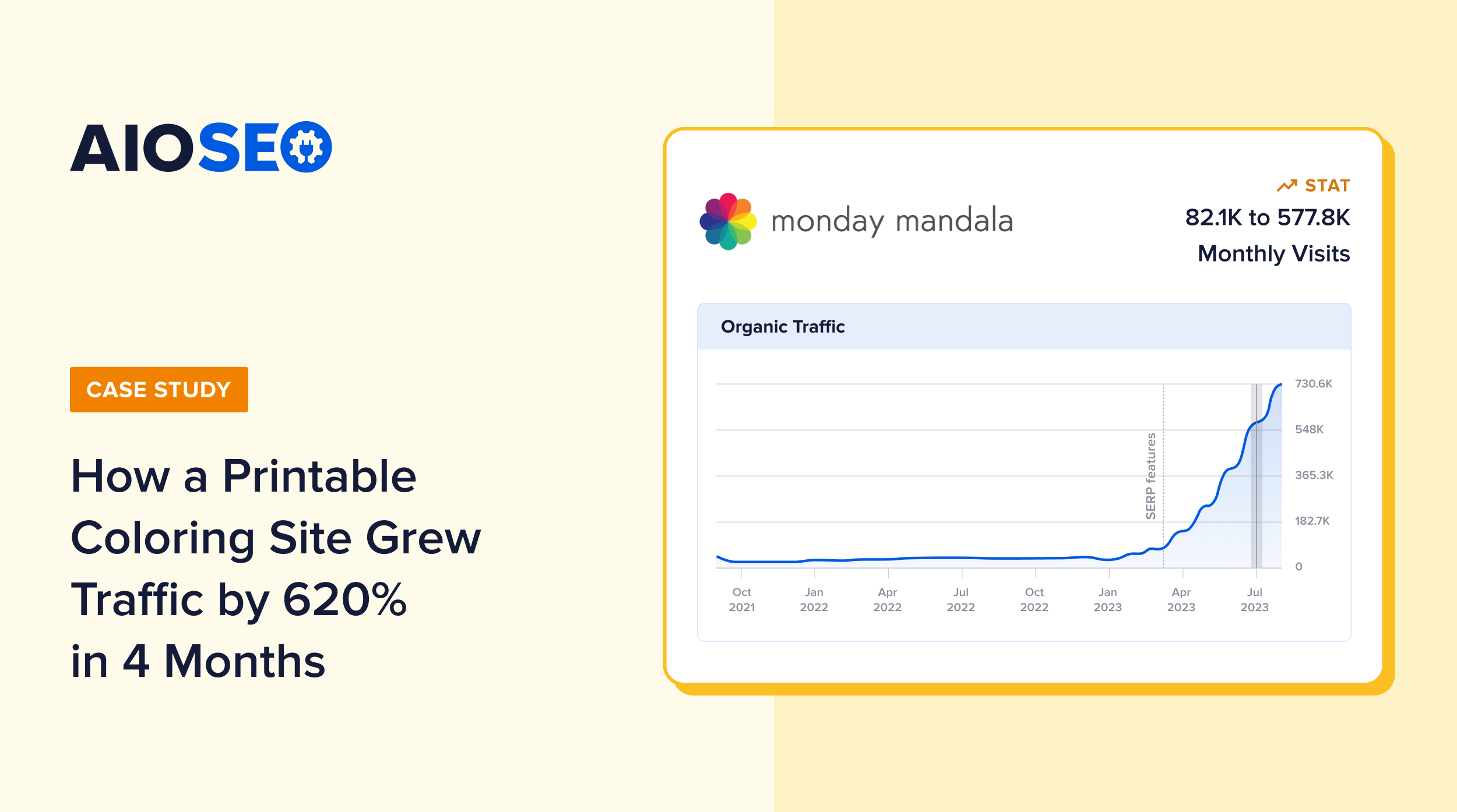 AIOSEO

CASE STUDY

How a Printable Coloring Site Grew Traffic by 620% in 4 Months

monday mandala

STAT

82.1K to 577.8K Monthly Visits

Organic Traffic

730.6K
548K
365.3K
182.7K
0

SERP features

Oct 2021
Jan 2022
Apr 2022
Jul 2022
Oct 2022
Jan 2023
Apr 2023
Jul 2023